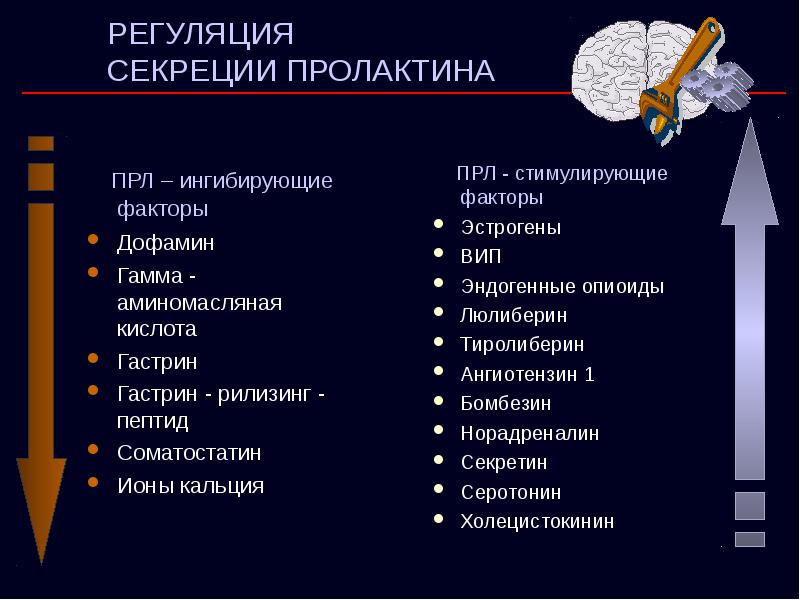 РЕГУЛЯЦИЯ
СЕКРЕЦИИ ПРОЛАКТИНА

ПРЛ – ингибирующие факторы
- Дофамин
- Гамма - аминомасляная кислота
- Гастрин
- Гастрин - рилизинг - пептид
- Соматостатин
- Ионы кальция

ПРЛ - стимулирующие факторы
- Эстрогены
- ВИП
- Эндогенные опиоиды
- Люлиберин
- Тиролиберин
- Ангиотензин 1
- Бомбезин
- Норадреналин
- Секретин
- Серотонин
- Холецистокинин